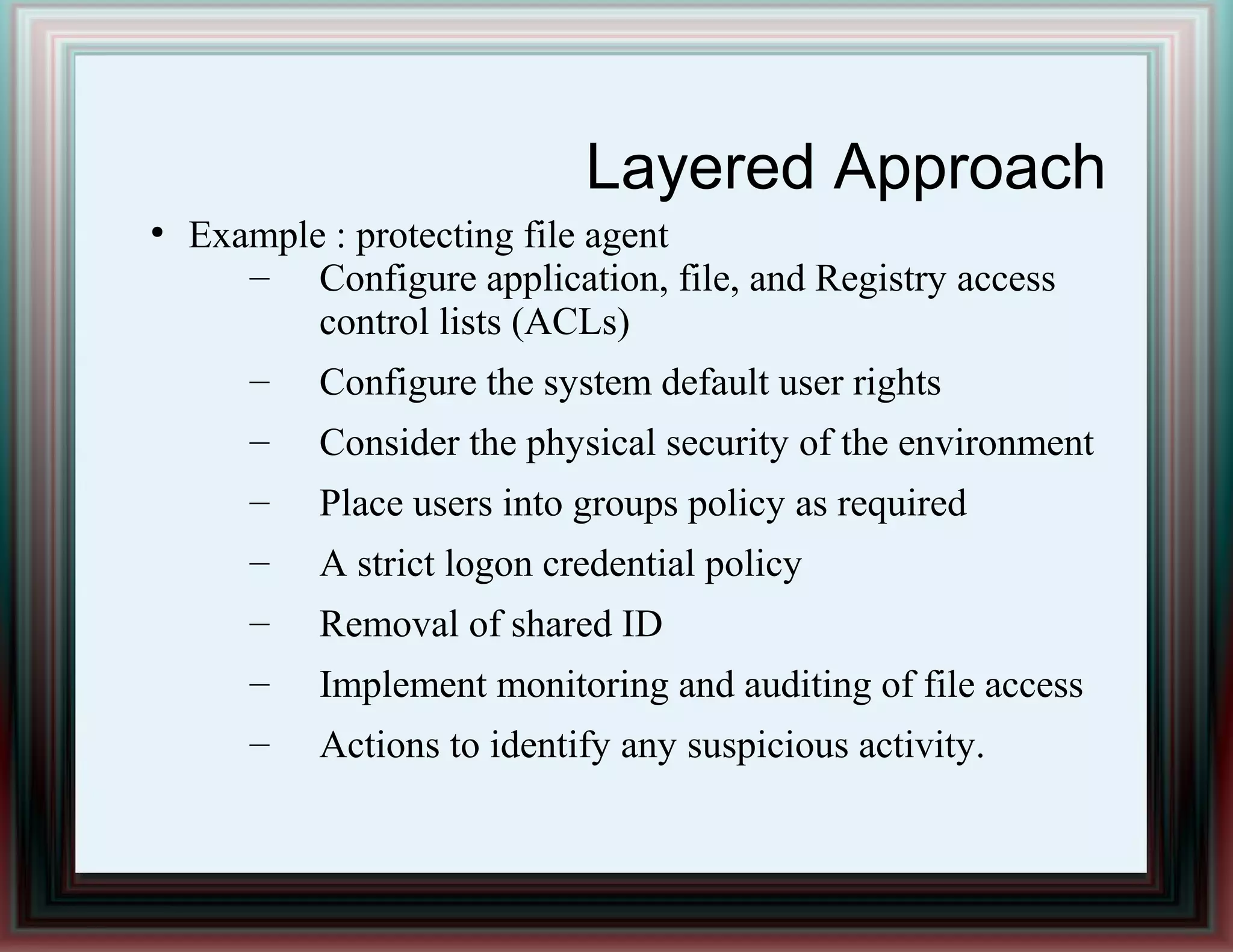 Layered Approach

• Example : protecting file agent

– Configure application, file, and Registry access control lists (ACLs)

– Configure the system default user rights

– Consider the physical security of the environment

– Place users into groups policy as required

– A strict logon credential policy

– Removal of shared ID

– Implement monitoring and auditing of file access

– Actions to identify any suspicious activity.